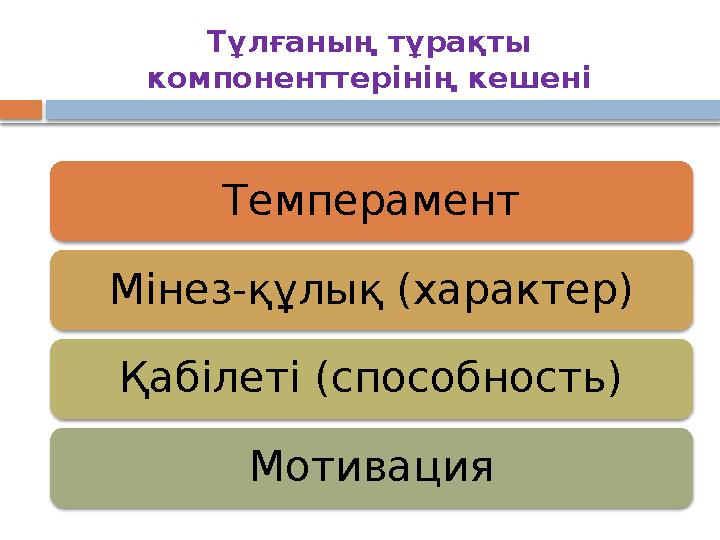 Тұлғаның тұрақты компоненттерінің кешені

Темперамент

Мінез-құлық (характер)

Қабілеті (способность)

Мотивация